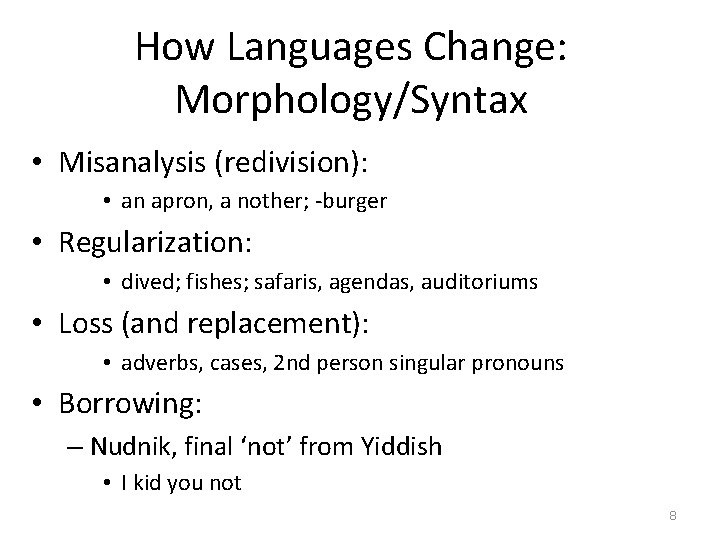 How Languages Change: Morphology/Syntax

• Misanalysis (redivision):
  • an apron, a nother; -burger
• Regularization:
  • dived; fishes; safaris, agendas, auditoriums
• Loss (and replacement):
  • adverbs, cases, 2nd person singular pronouns
• Borrowing:
  – Nudnik, final ‘not’ from Yiddish
    • I kid you not

8